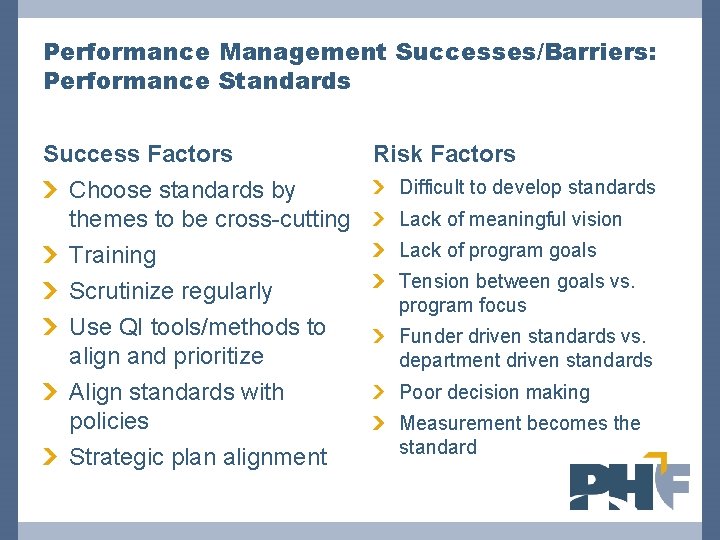 Performance Management Successes/Barriers: Performance Standards

Success Factors
Choose standards by themes to be cross-cutting
Training
Scrutinize regularly
Use QI tools/methods to align and prioritize
Align standards with policies
Strategic plan alignment

Risk Factors
Difficult to develop standards
Lack of meaningful vision
Lack of program goals
Tension between goals vs. program focus
Funder driven standards vs. department driven standards
Poor decision making
Measurement becomes the standard

PHF